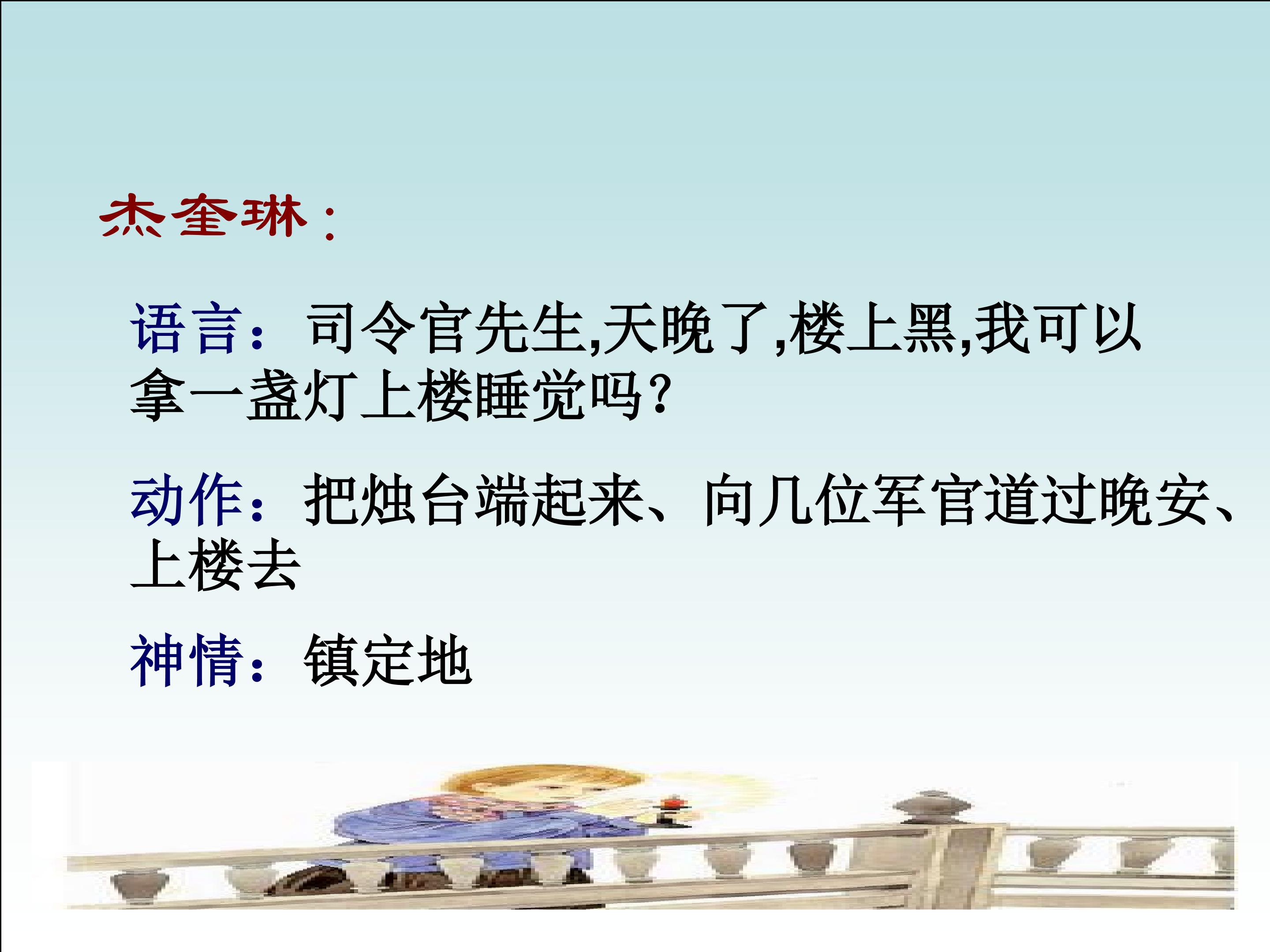 杰奎琳：

语言：司令官先生,天晚了,楼上黑,我可以拿一盏灯上楼睡觉吗?

动作：把烛台端起来、向几位军官道过晚安、上楼去

神情：镇定地